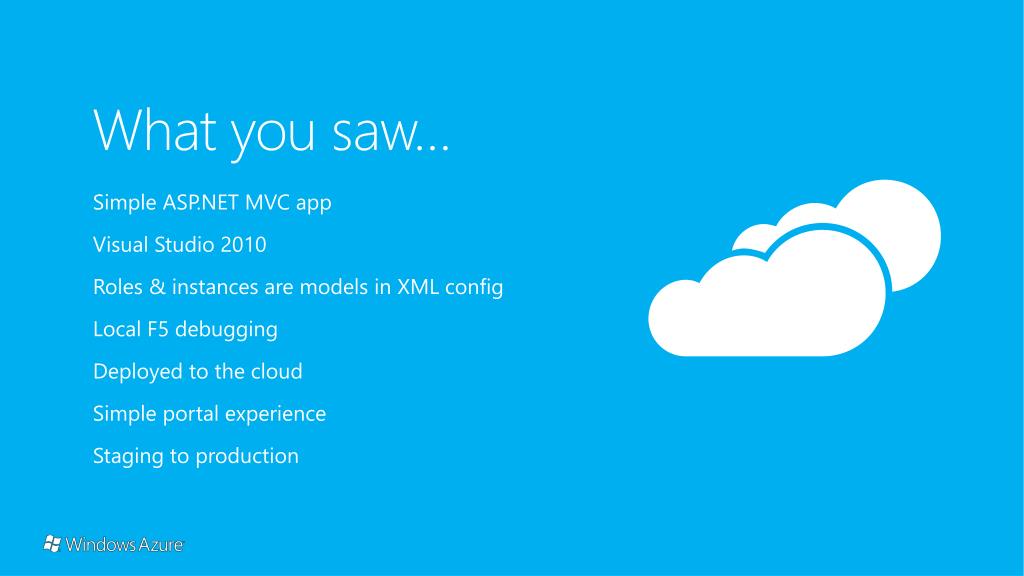 What you saw…

Simple ASP.NET MVC app

Visual Studio 2010

Roles & instances are models in XML config

Local F5 debugging

Deployed to the cloud

Simple portal experience

Staging to production

Windows Azure